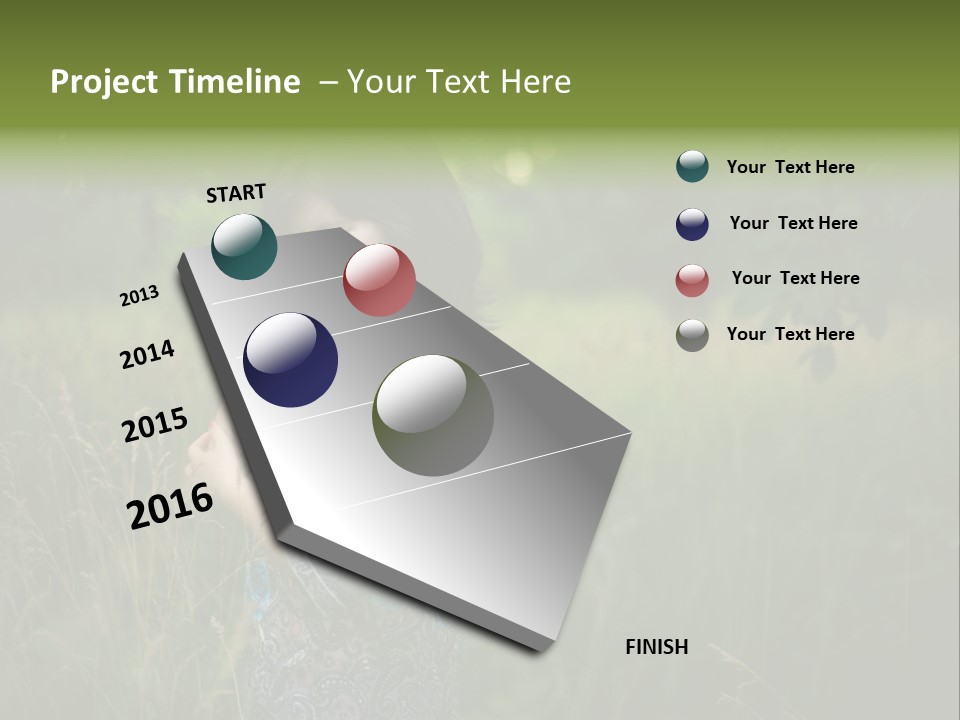 Project Timeline – Your Text Here

START

2013

2014

2015

2016

FINISH

Your Text Here

Your Text Here

Your Text Here

Your Text Here